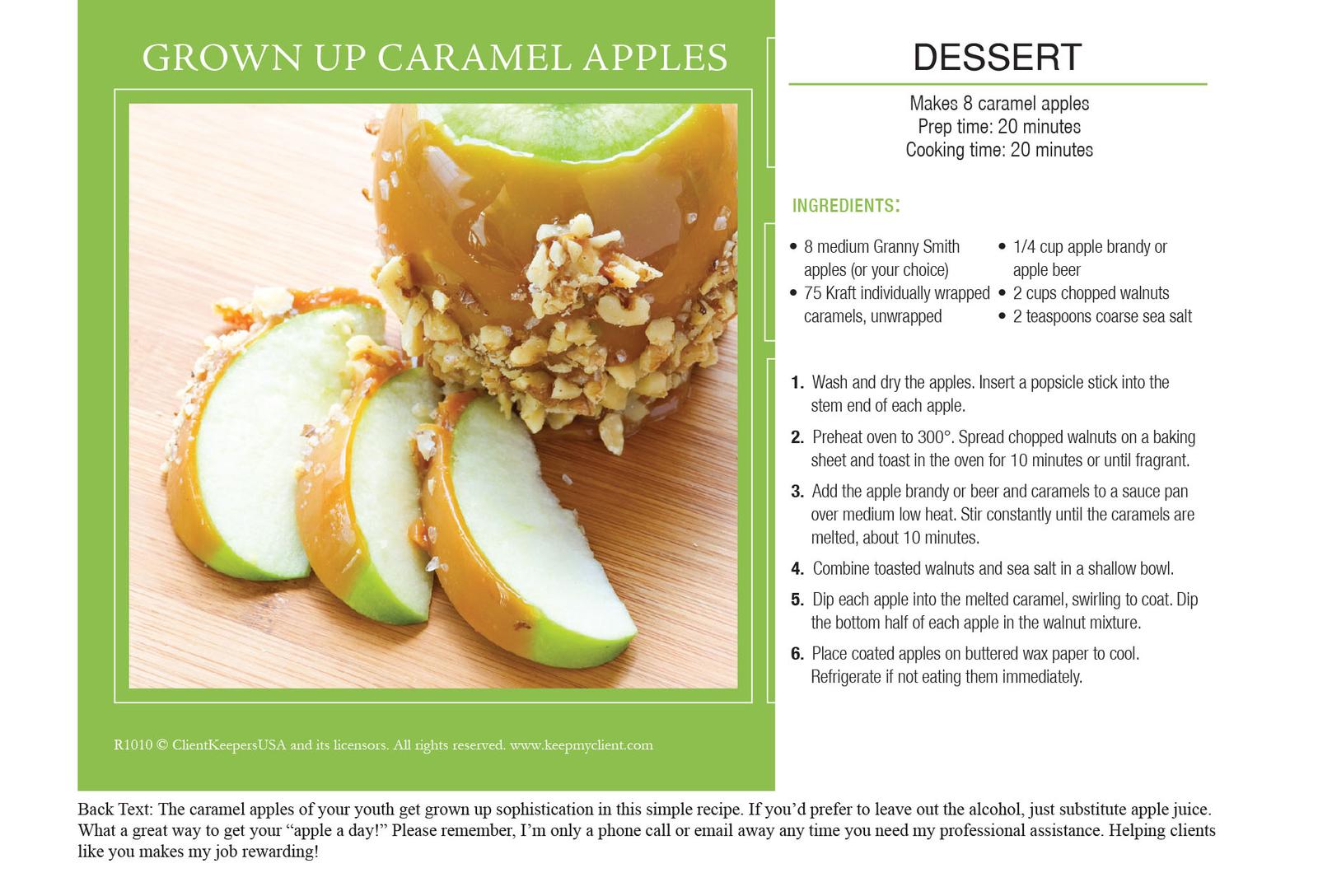 GROWN UP CARAMEL APPLES

R1010 © ClientKeepersUSA and its licensors. All rights reserved. www.keepmyclient.com

DESSERT

Makes 8 caramel apples
Prep time: 20 minutes
Cooking time: 20 minutes

INGREDIENTS:

• 8 medium Granny Smith apples (or your choice)
• 75 Kraft individually wrapped caramels, unwrapped
• 1/4 cup apple brandy or apple beer
• 2 cups chopped walnuts
• 2 teaspoons coarse sea salt

1. Wash and dry the apples. Insert a popsicle stick into the stem end of each apple.

2. Preheat oven to 300°. Spread chopped walnuts on a baking sheet and toast in the oven for 10 minutes or until fragrant.

3. Add the apple brandy or beer and caramels to a sauce pan over medium low heat. Stir constantly until the caramels are melted, about 10 minutes.

4. Combine toasted walnuts and sea salt in a shallow bowl.

5. Dip each apple into the melted caramel, swirling to coat. Dip the bottom half of each apple in the walnut mixture.

6. Place coated apples on buttered wax paper to cool. Refrigerate if not eating them immediately.

Back Text: The caramel apples of your youth get grown up sophistication in this simple recipe. If you'd prefer to leave out the alcohol, just substitute apple juice. What a great way to get your "apple a day!" Please remember, I'm only a phone call or email away any time you need my professional assistance. Helping clients like you makes my job rewarding!